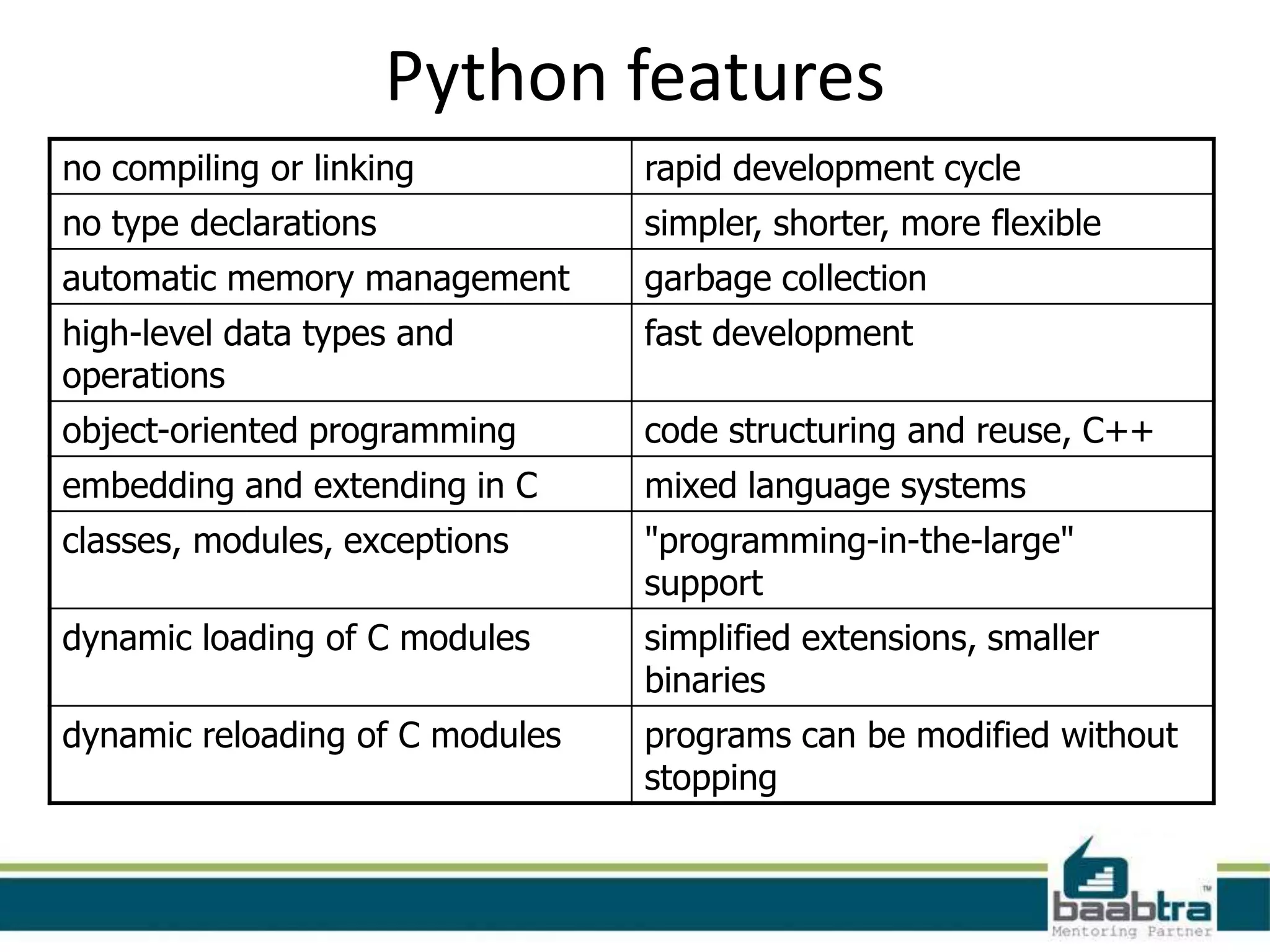 Python features

| no compiling or linking | rapid development cycle |
|---|---|
| no type declarations | simpler, shorter, more flexible |
| automatic memory management | garbage collection |
| high-level data types and operations | fast development |
| object-oriented programming | code structuring and reuse, C++ |
| embedding and extending in C | mixed language systems |
| classes, modules, exceptions | "programming-in-the-large" support |
| dynamic loading of C modules | simplified extensions, smaller binaries |
| dynamic reloading of C modules | programs can be modified without stopping |

baabtra™
Mentoring Partner